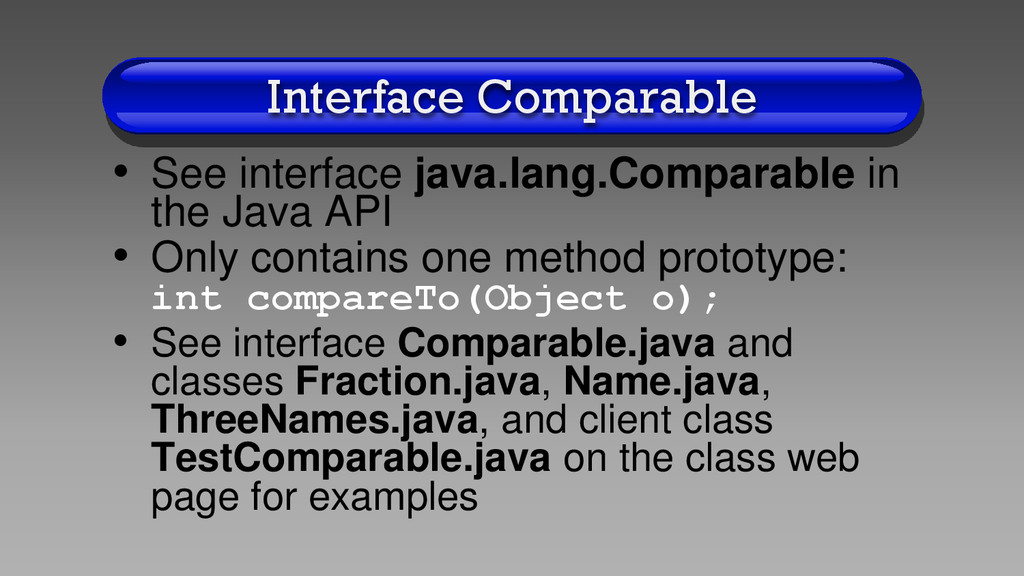 Interface Comparable

• See interface java.lang.Comparable in the Java API
• Only contains one method prototype:
int compareTo(Object o);
• See interface Comparable.java and classes Fraction.java, Name.java, ThreeNames.java, and client class TestComparable.java on the class web page for examples